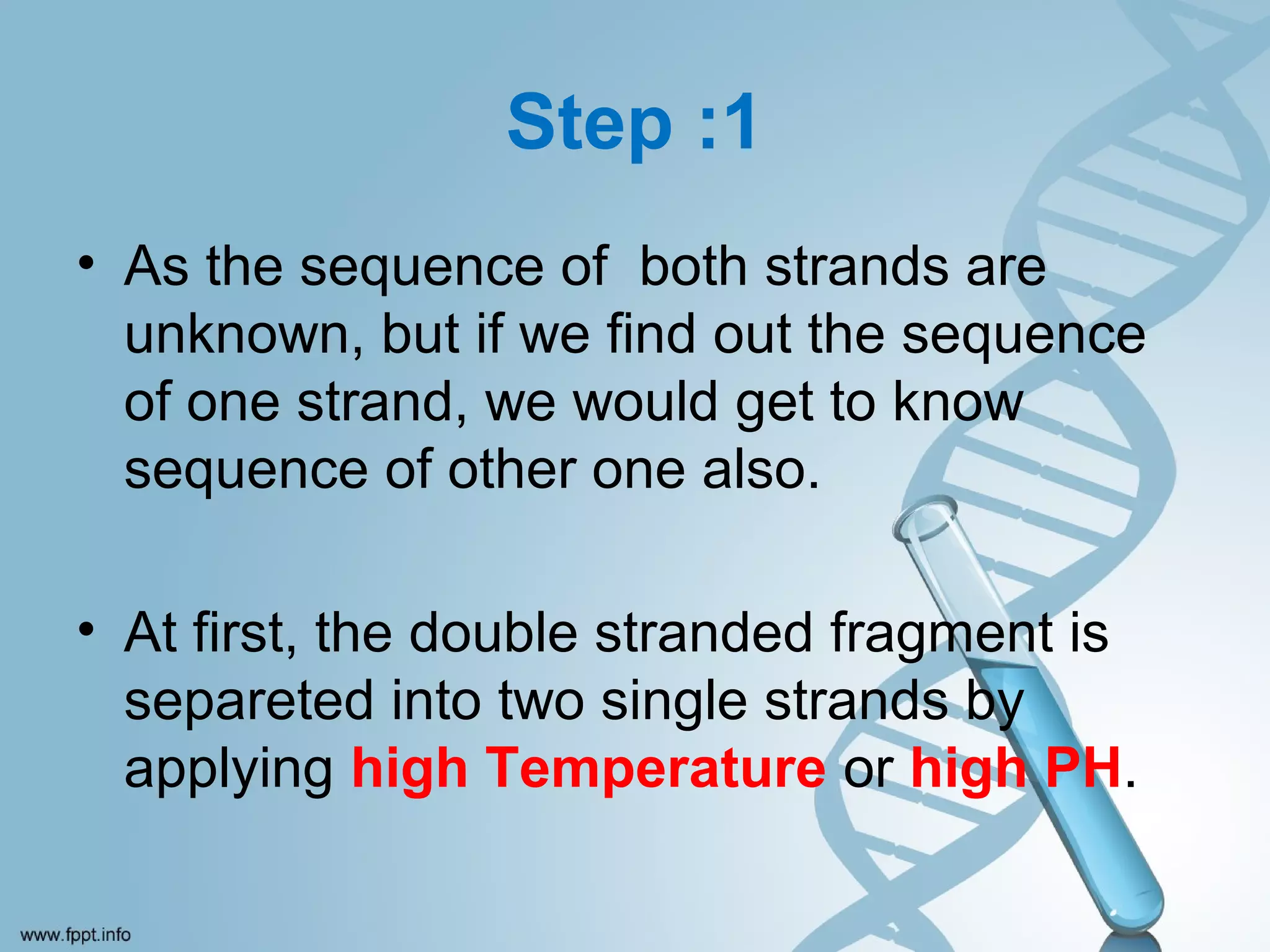 Step :1

• As the sequence of both strands are unknown, but if we find out the sequence of one strand, we would get to know sequence of other one also.

• At first, the double stranded fragment is separeted into two single strands by applying high Temperature or high PH.

www.fppt.info